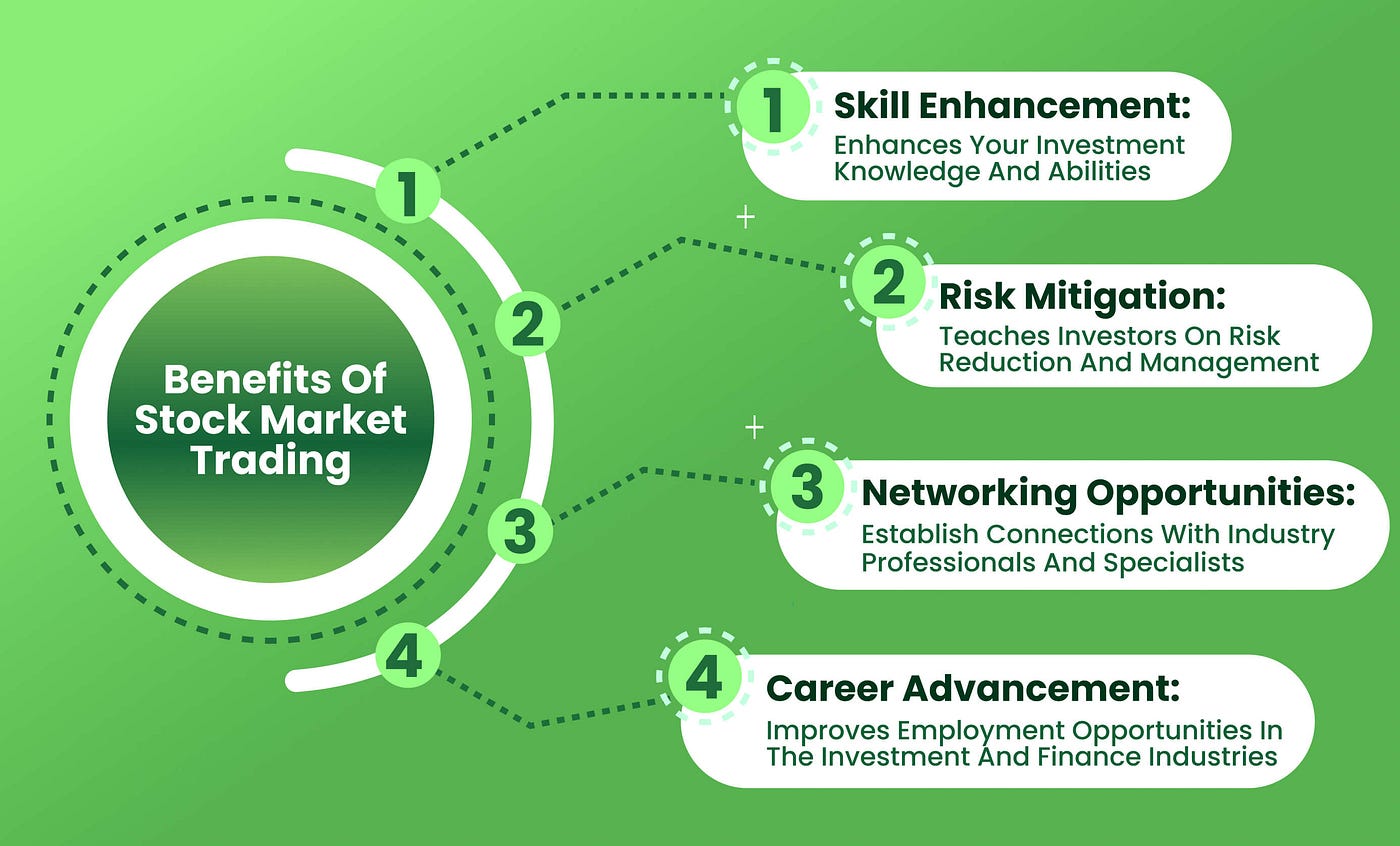 Benefits Of Stock Market Trading

1
2
3
4

1 Skill Enhancement:
Enhances Your Investment Knowledge And Abilities

2 Risk Mitigation:
Teaches Investors On Risk Reduction And Management

3 Networking Opportunities:
Establish Connections With Industry Professionals And Specialists

4 Career Advancement:
Improves Employment Opportunities In The Investment And Finance Industries